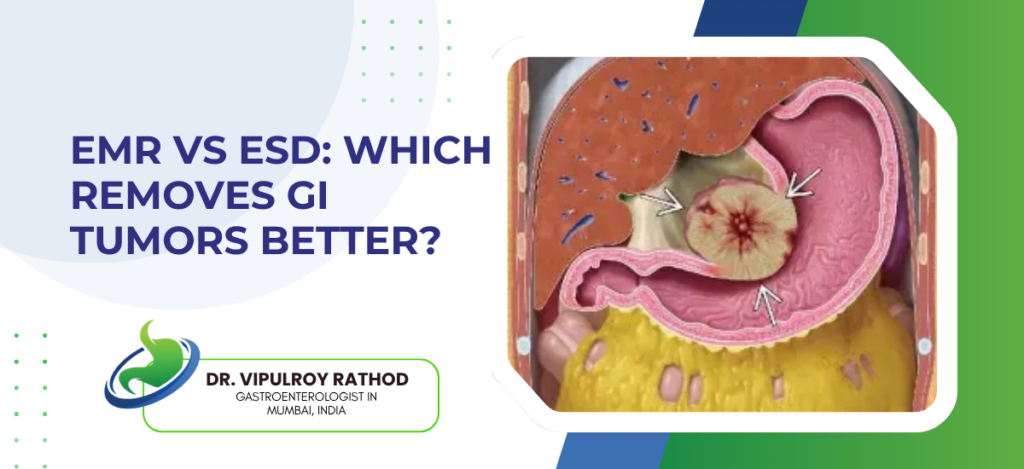 EMR VS ESD: WHICH REMOVES GI TUMORS BETTER?

DR. VIPULROY RATHOD
GASTROENTEROLOGIST IN MUMBAI, INDIA